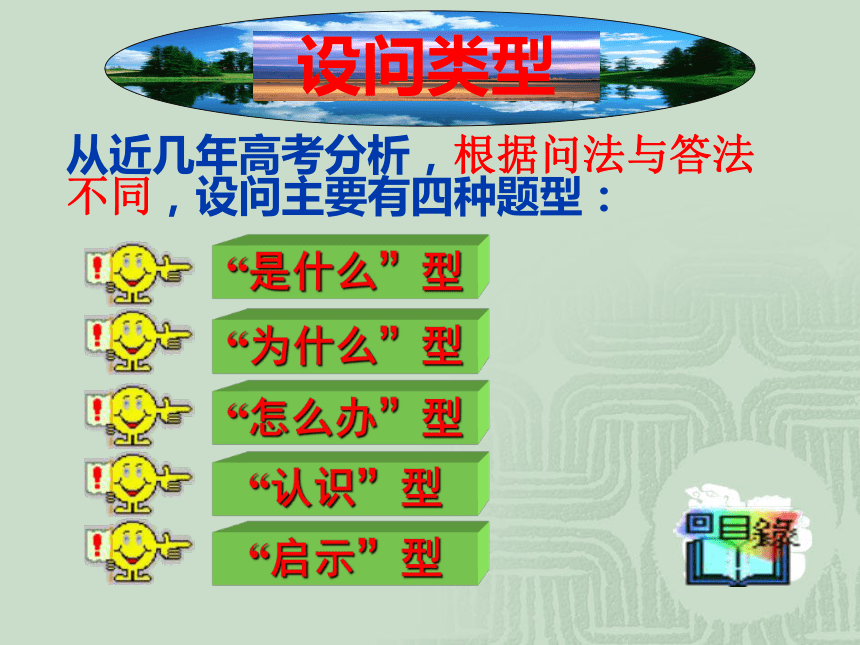 设问类型

从近几年高考分析，根据问法与答法不同，设问主要有四种题型：

“是什么”型

“为什么”型

“怎么办”型

“认识”型

“启示”型

回目錄